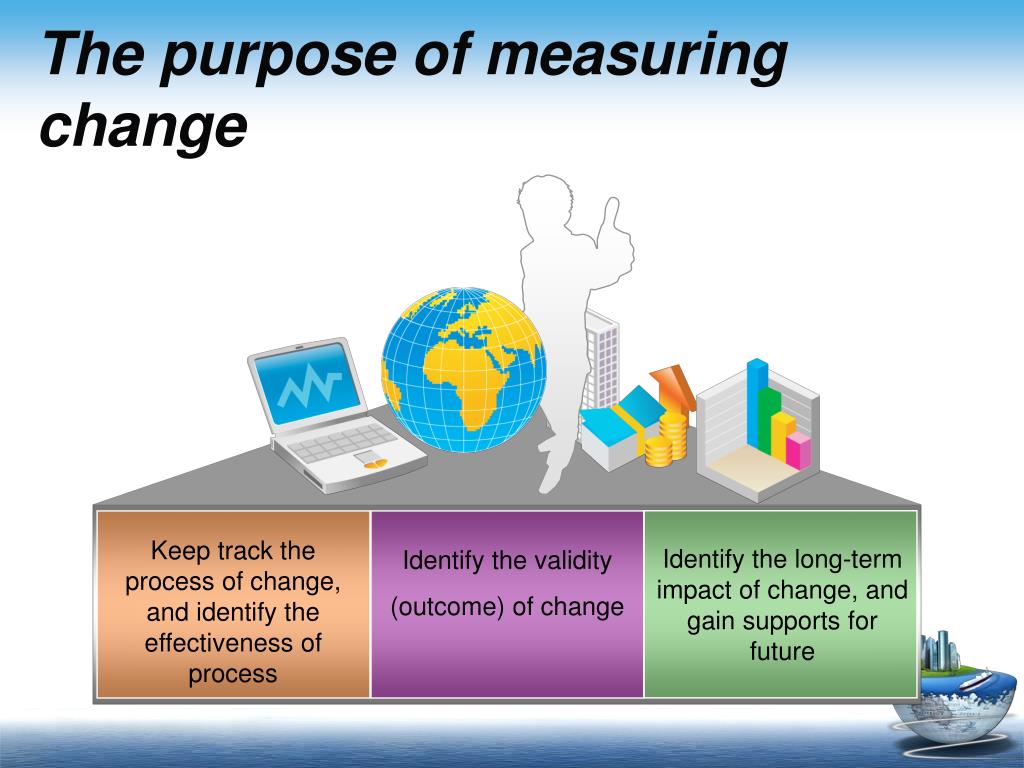 The purpose of measuring change

Keep track the process of change, and identify the effectiveness of process

Identify the validity (outcome) of change

Identify the long-term impact of change, and gain supports for future